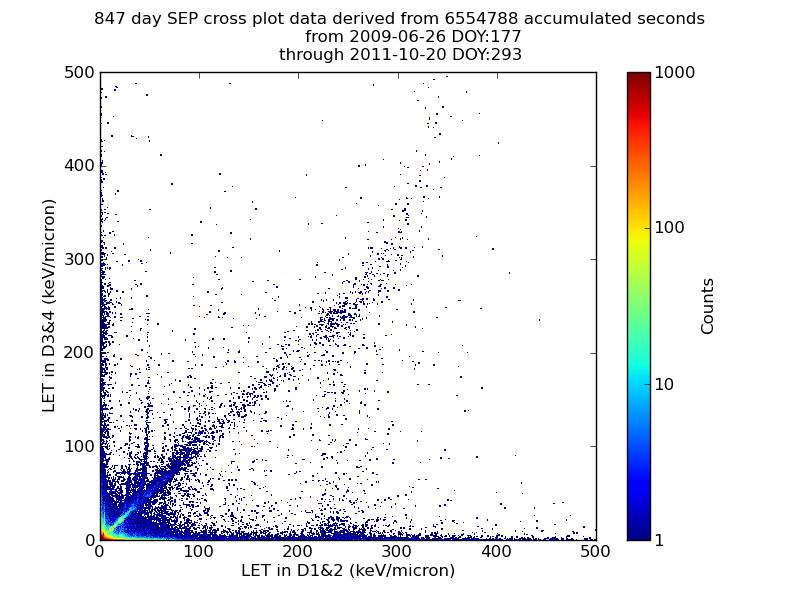 847 day SEP cross plot data derived from 6554788 accumulated seconds
from 2009-06-26 DOY:177
through 2011-10-20 DOY:293

LET in D3&4 (keV/micron)

500
400
300
200
100
0

0
100
200
300
400
500

LET in D1&2 (keV/micron)

1000
100
10
1

Counts